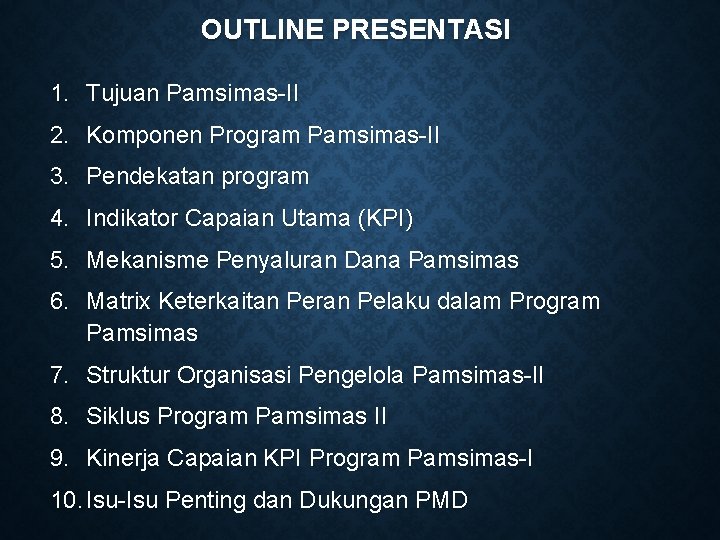 OUTLINE PRESENTASI

1. Tujuan Pamsimas-II
2. Komponen Program Pamsimas-II
3. Pendekatan program
4. Indikator Capaian Utama (KPI)
5. Mekanisme Penyaluran Dana Pamsimas
6. Matrix Keterkaitan Peran Pelaku dalam Program Pamsimas
7. Struktur Organisasi Pengelola Pamsimas-II
8. Siklus Program Pamsimas II
9. Kinerja Capaian KPI Program Pamsimas-I
10. Isu-Isu Penting dan Dukungan PMD